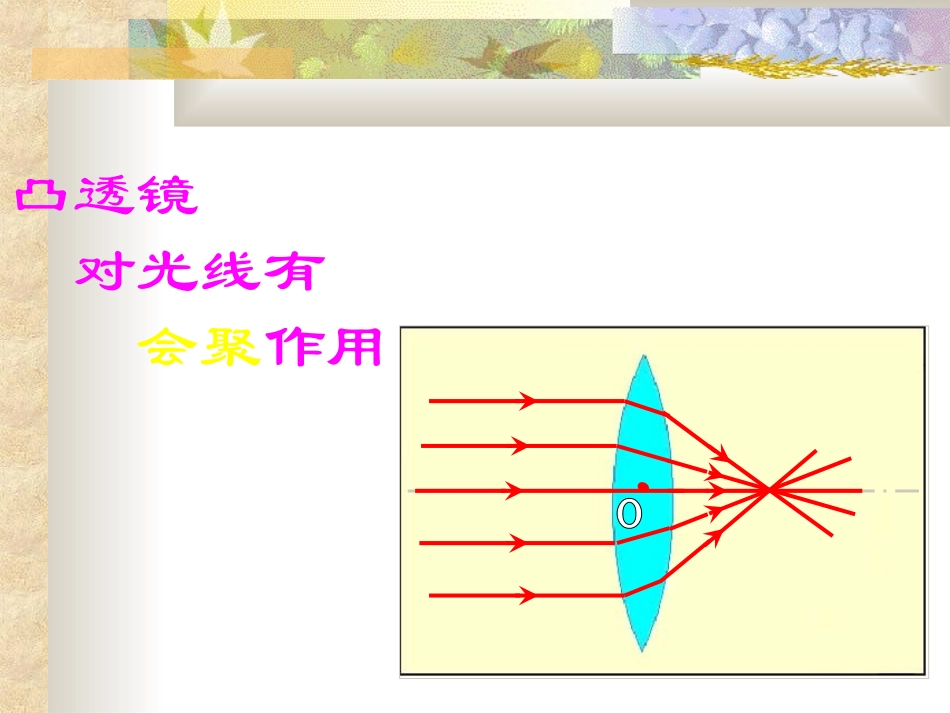 凸透镜

对光线有

会聚作用

O